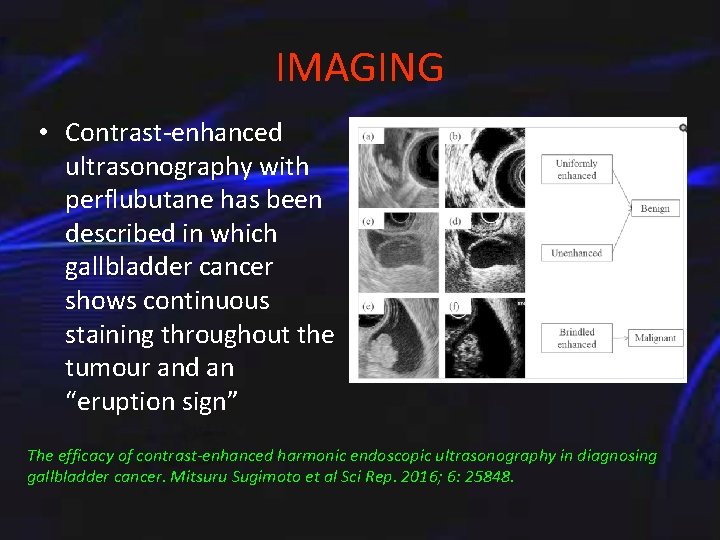 IMAGING

• Contrast-enhanced ultrasonography with perflubutane has been described in which gallbladder cancer shows continuous staining throughout the tumour and an "eruption sign"

(a) (b)
(c) (d)
(e) (f)

Uniformly enhanced
Unenhanced
Benign
Brindled enhanced
Malignant

The efficacy of contrast-enhanced harmonic endoscopic ultrasonography in diagnosing gallbladder cancer. Mitsuru Sugimoto et al Sci Rep. 2016; 6: 25848.